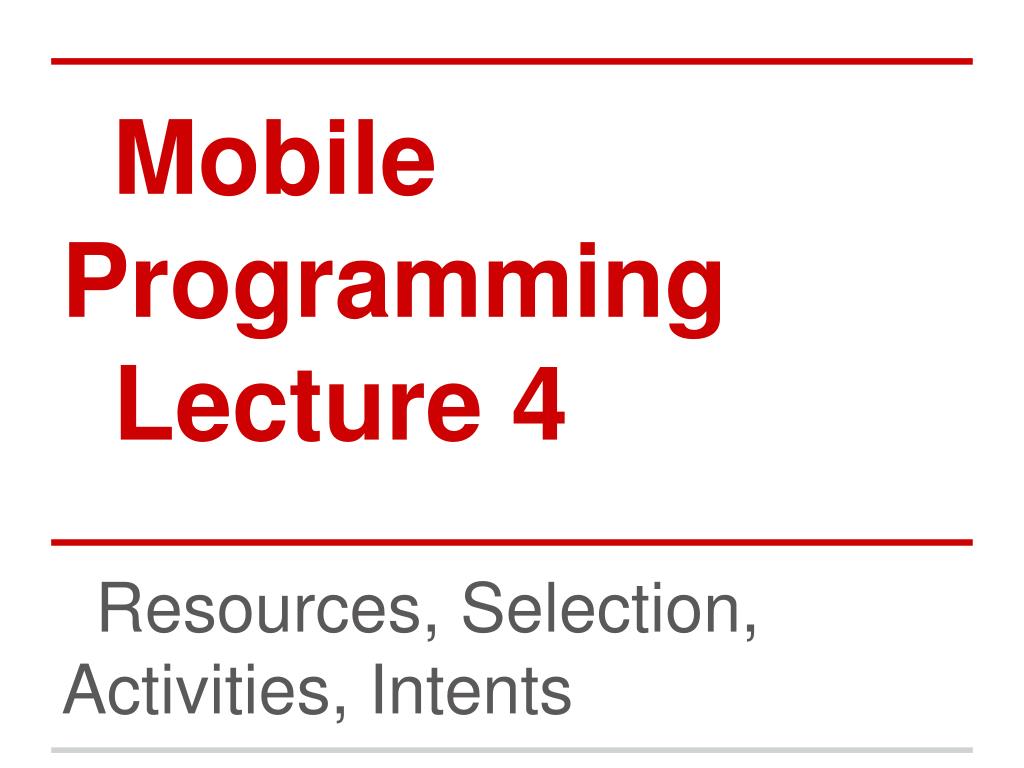 Mobile Programming Lecture 4

Resources, Selection, Activities, Intents